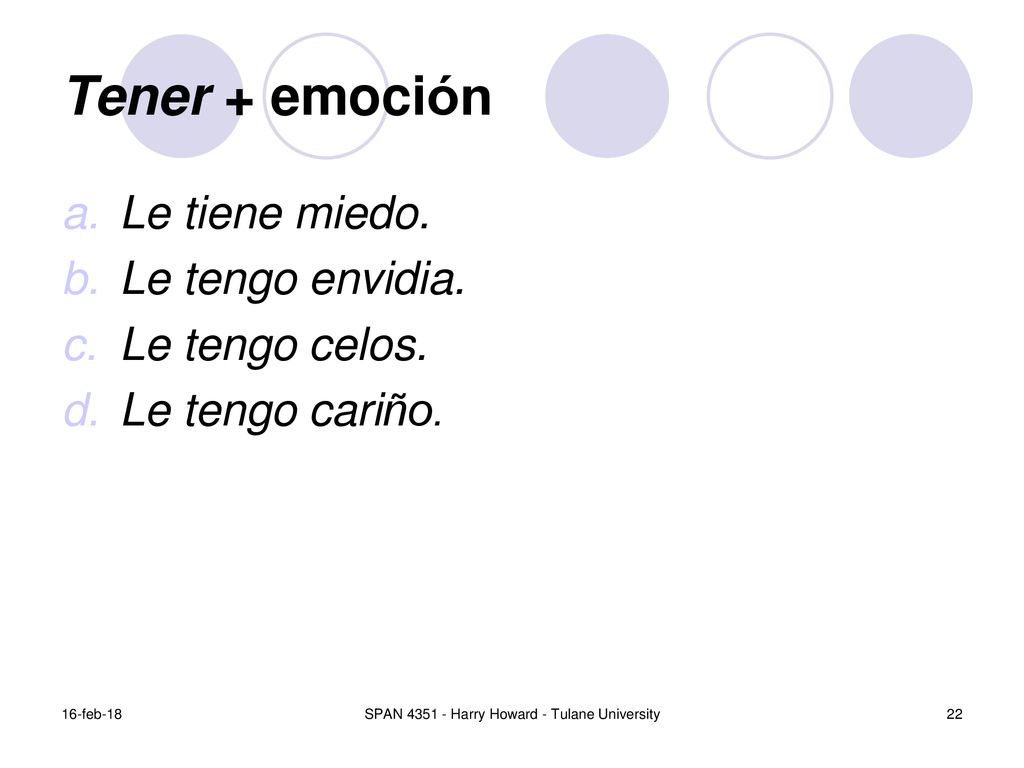 Tener + emoción

a. Le tiene miedo.
b. Le tengo envidia.
c. Le tengo celos.
d. Le tengo cariño.

16-feb-18

SPAN 4351 - Harry Howard - Tulane University

22